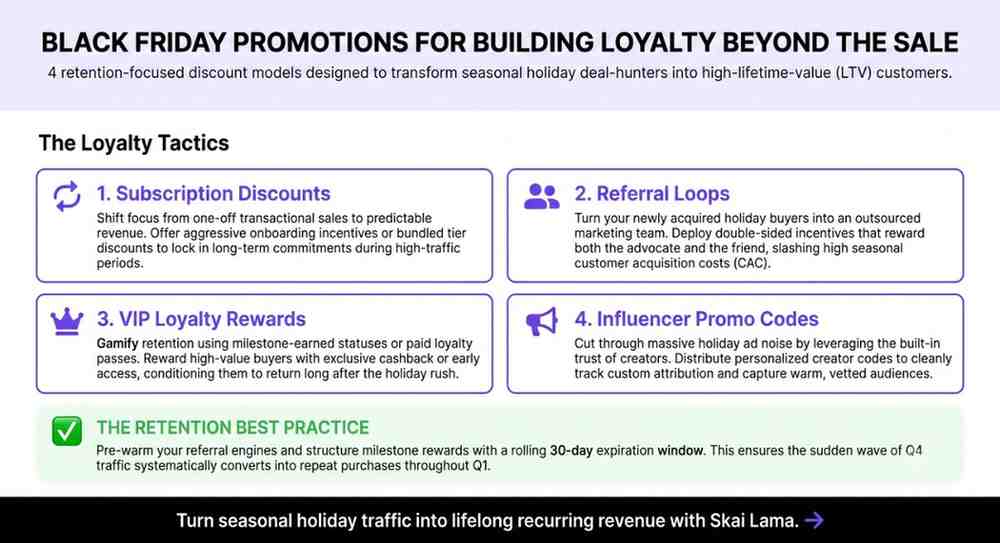 BLACK FRIDAY PROMOTIONS FOR BUILDING LOYALTY BEYOND THE SALE

4 retention-focused discount models designed to transform seasonal holiday deal-hunters into high-lifetime-value (LTV) customers.

The Loyalty Tactics

1. Subscription Discounts

Shift focus from one-off transactional sales to predictable revenue. Offer aggressive onboarding incentives or bundled tier discounts to lock in long-term commitments during high-traffic periods.

2. Referral Loops

Turn your newly acquired holiday buyers into an outsourced marketing team. Deploy double-sided incentives that reward both the advocate and the friend, slashing high seasonal customer acquisition costs (CAC).

3. VIP Loyalty Rewards

Gamify retention using milestone-earned statuses or paid loyalty passes. Reward high-value buyers with exclusive cashback or early access, conditioning them to return long after the holiday rush.

4. Influencer Promo Codes

Cut through massive holiday ad noise by leveraging the built-in trust of creators. Distribute personalized creator codes to cleanly track custom attribution and capture warm, vetted audiences.

THE RETENTION BEST PRACTICE

Pre-warm your referral engines and structure milestone rewards with a rolling 30-day expiration window. This ensures the sudden wave of Q4 traffic systematically converts into repeat purchases throughout Q1.

Turn seasonal holiday traffic into lifelong recurring revenue with Skai Lama. →